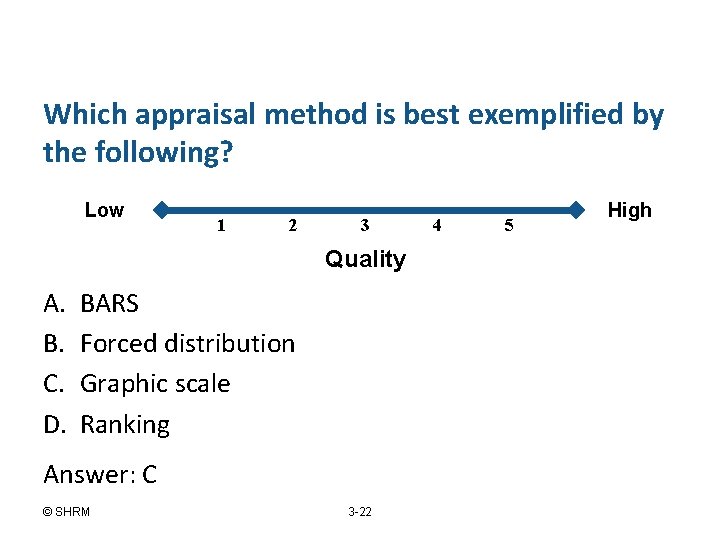 Which appraisal method is best exemplified by the following?

Low 1 2 3 4 5 High

Quality

A. BARS
B. Forced distribution
C. Graphic scale
D. Ranking

Answer: C

© SHRM

3-22